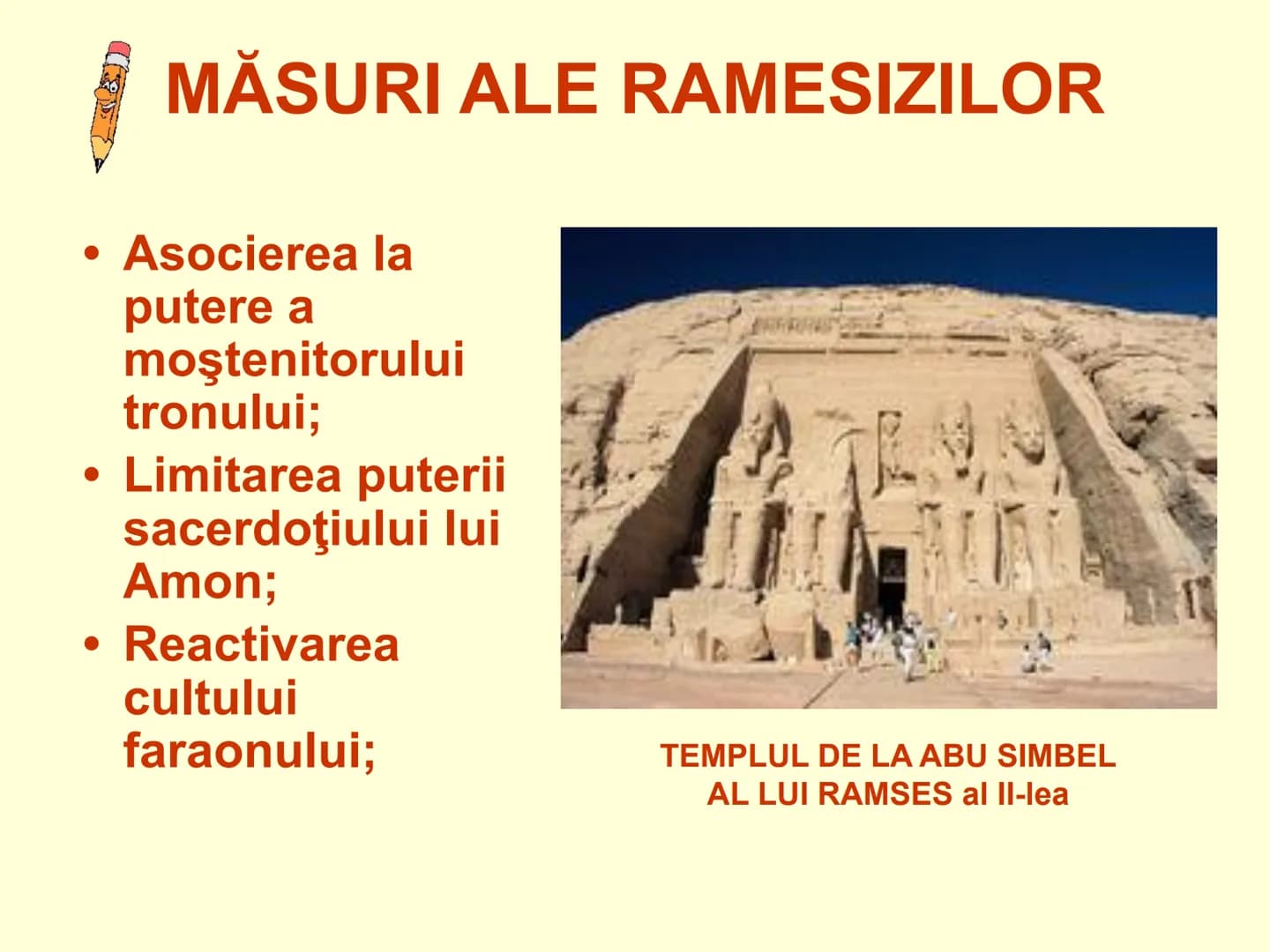 MĂSURI ALE RAMESIZILOR

• Asocierea la putere a moştenitorului tronului;
• Limitarea puterii sacerdoţiului lui Amon;
• Reactivarea cultului faraonului;

TEMPLUL DE LA ABU SIMBEL AL LUI RAMSES al II-lea